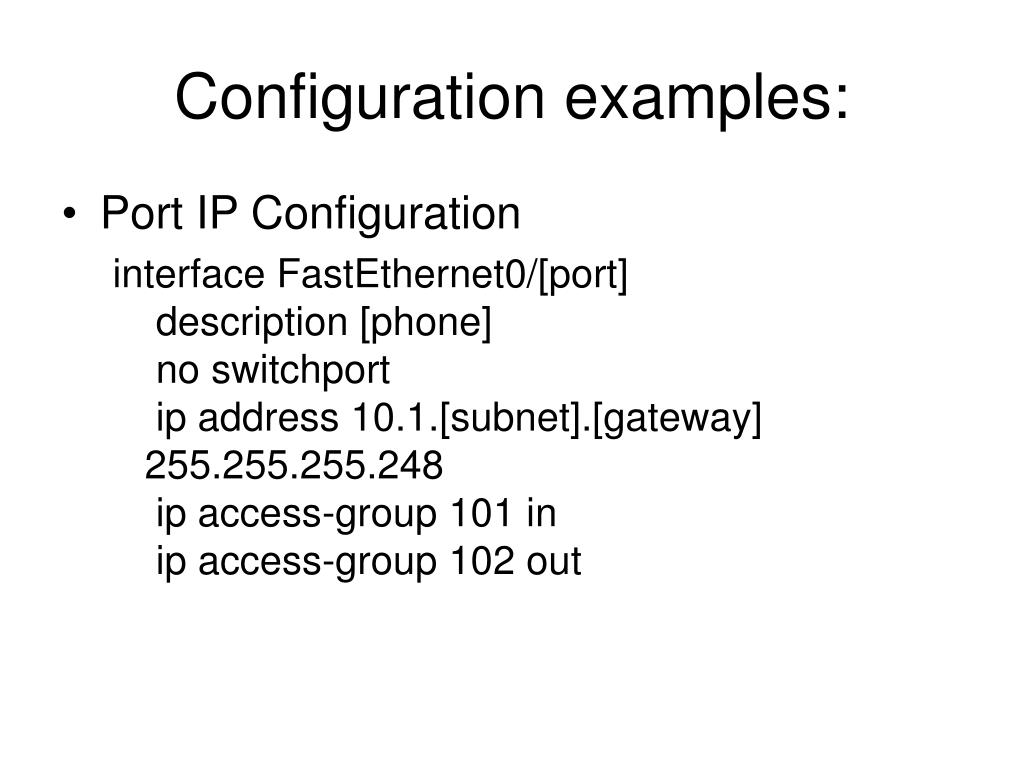 Configuration examples:

• Port IP Configuration

interface FastEthernet0/[port]
description [phone]
no switchport
ip address 10.1.[subnet].[gateway] 255.255.255.248
ip access-group 101 in
ip access-group 102 out